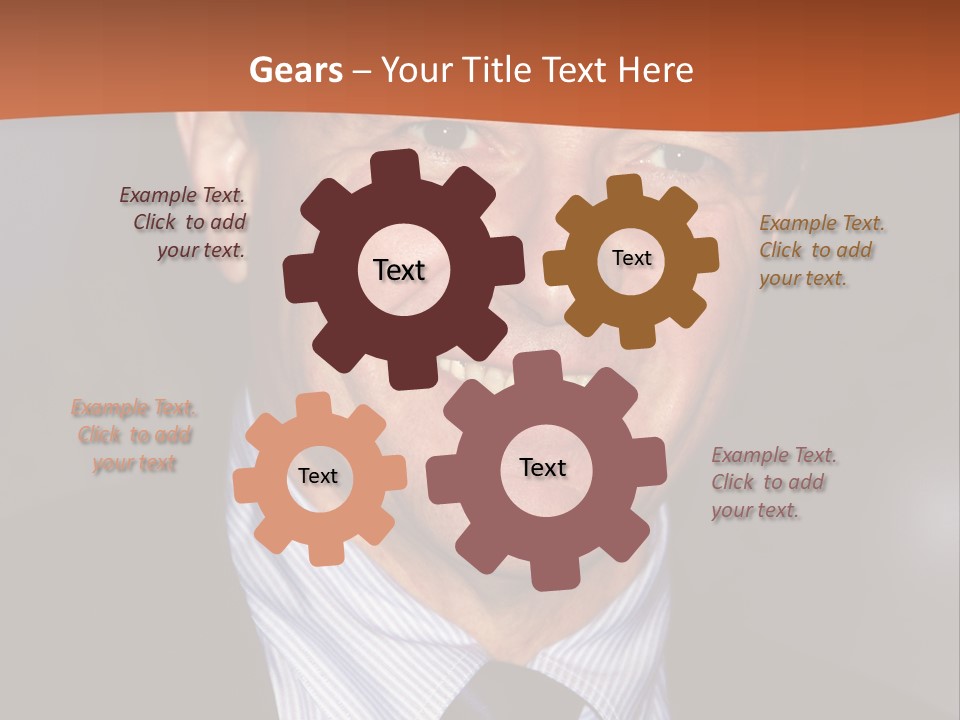 Gears – Your Title Text Here

Example Text. Click to add your text.

Text

Text

Example Text. Click to add your text.

Example Text. Click to add your text

Text

Text

Example Text. Click to add your text.